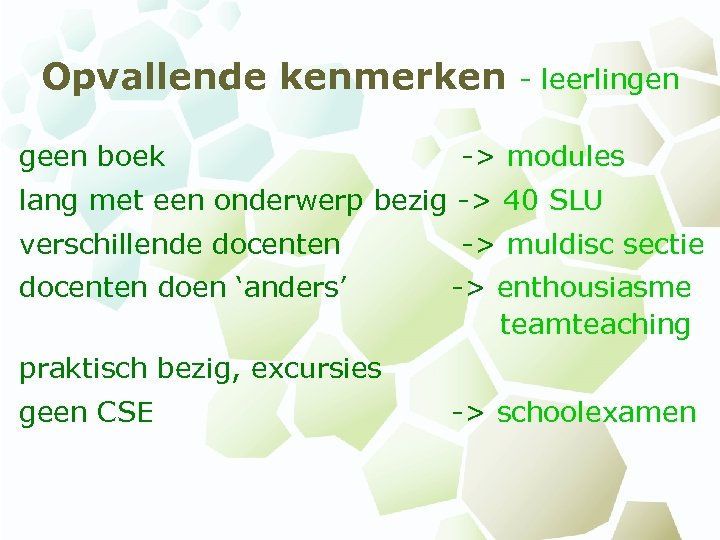 Opvallende kenmerken - leerlingen

geen boek -> modules
lang met een onderwerp bezig -> 40 SLU
verschillende docenten -> muldisc sectie
docenten doen ‘anders’ -> enthousiasme teamteaching
praktisch bezig, excursies
geen CSE -> schoolexamen